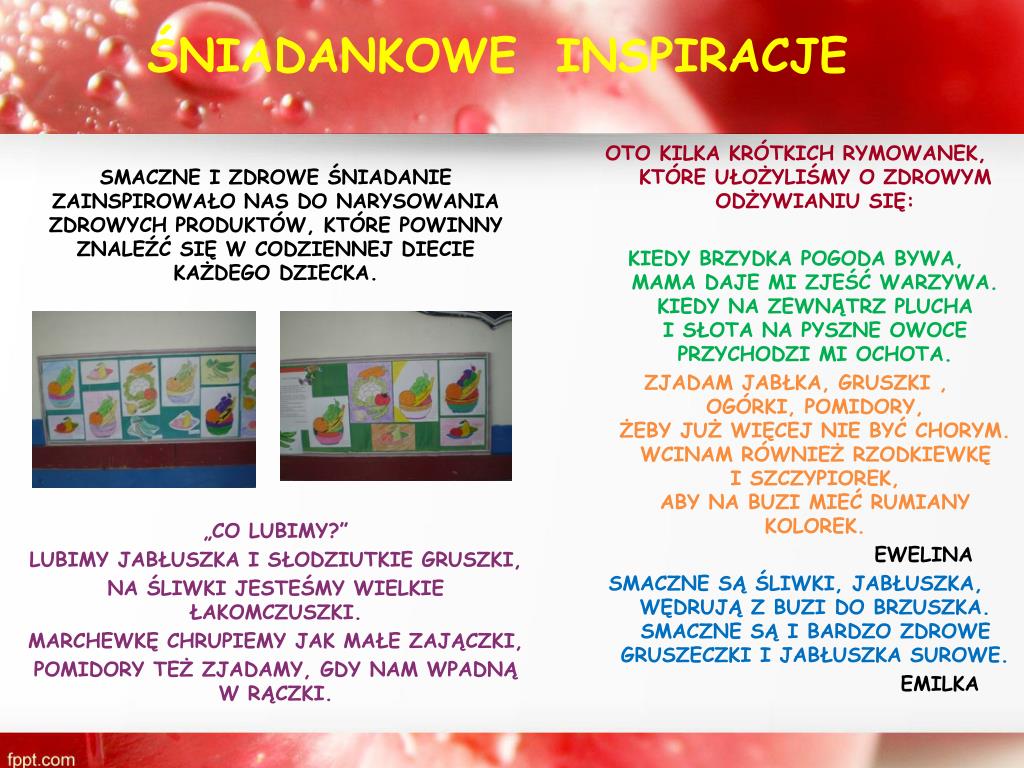 ŚNIADANKOWE INSPIRACJE

SMACZNE I ZDROWE ŚNIADANIE ZAINSPIROWAŁO NAS DO NARYSOWANIA ZDROWYCH PRODUKTÓW, KTÓRE POWINNY ZNALEŹĆ SIĘ W CODZIENNEJ DIECIE KAŻDEGO DZIECKA.

„CO LUBIMY?”
LUBIMY JABŁUSZKA I SŁODZIUTKIE GRUSZKI,
NA ŚLIWKI JESTEŚMY WIELKIE ŁAKOMCZUSZKI.
MARCHEWKĘ CHRUPIEMY JAK MAŁE ZAJĄCZKI,
POMIDORY TEŻ ZJADAMY, GDY NAM WPADNĄ W RĄCZKI.

OTO KILKA KRÓTKICH RYMOWANEK, KTÓRE UŁOŻYLIŚMY O ZDROWYM ODŻYWIANIU SIĘ:

KIEDY BRZYDKA POGODA BYWA,
MAMA DAJE MI ZJEŚĆ WARZYWA.
KIEDY NA ZEWNĄTRZ PLUCHA
I SŁOTA NA PYSZNE OWOCE
PRZYCHODZI MI OCHOTA.

ZJADAM JABŁKA, GRUSZKI ,
OGÓRKI, POMIDORY,
ŻEBY JUŻ WIĘCEJ NIE BYĆ CHORYM.
WCINAM RÓWNIEŻ RZODKIEWKĘ
I SZCZYPIOREK,
ABY NA BUZI MIEĆ RUMIANY
KOLOREK.

EWELINA

SMACZNE SĄ ŚLIWKI, JABŁUSZKA,
WĘDRUJĄ Z BUZI DO BRZUSZKA.
SMACZNE SĄ I BARDZO ZDROWE
GRUSZECZKI I JABŁUSZKA SUROWE.

EMILKA

fppt.com